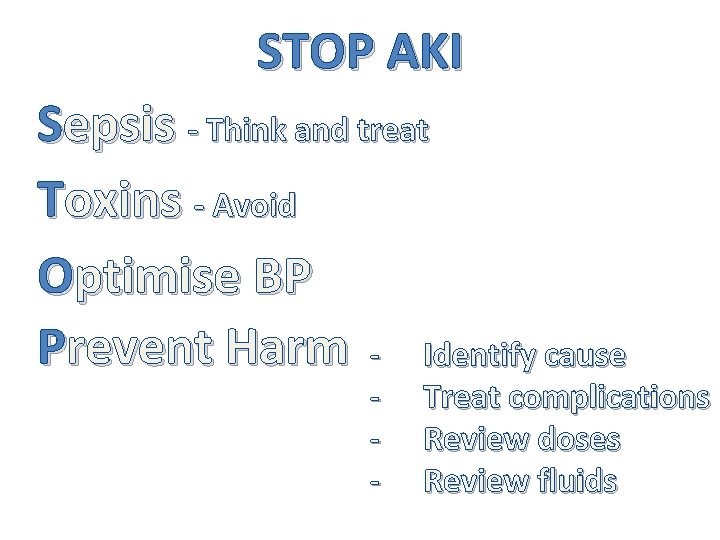 STOP AKI

Sepsis - Think and treat

Toxins - Avoid

Optimise BP

Prevent Harm
- Identify cause
- Treat complications
- Review doses
- Review fluids